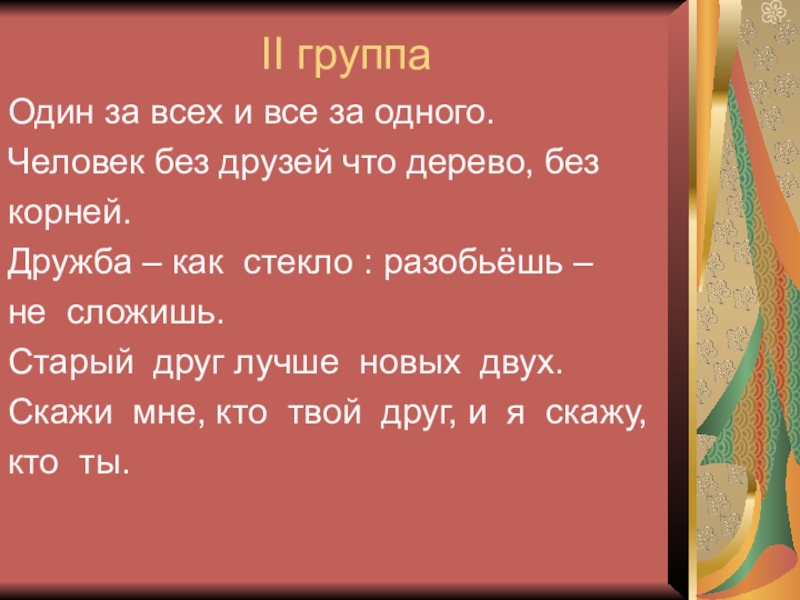 II группа

Один за всех и все за одного.

Человек без друзей что дерево, без корней.

Дружба – как стекло : разобьёшь – не сложишь.

Старый друг лучше новых двух.

Скажи мне, кто твой друг, и я скажу, кто ты.